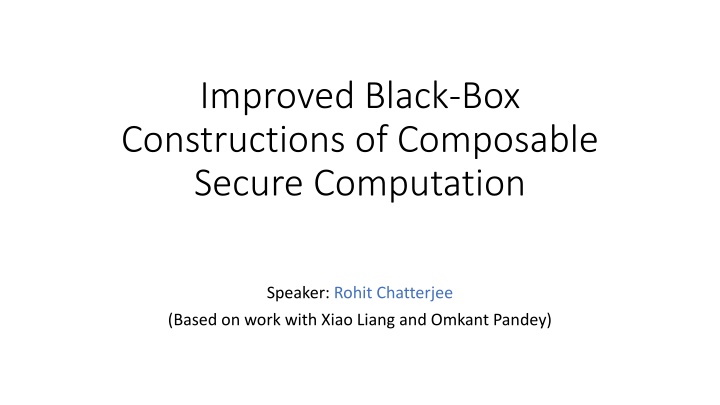 Improved Black-Box Constructions of Composable Secure Computation

Speaker: Rohit Chatterjee
(Based on work with Xiao Liang and Omkant Pandey)